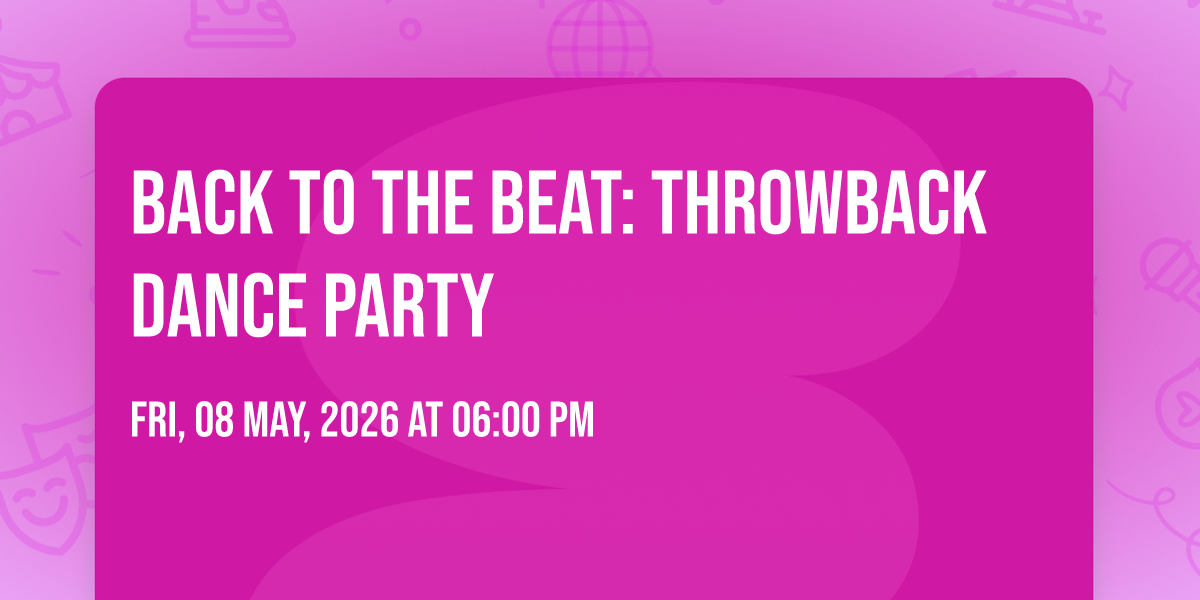 BACK TO THE BEAT: THROWBACK DANCE PARTY

FRI, 08 MAY, 2026 AT 06:00 PM